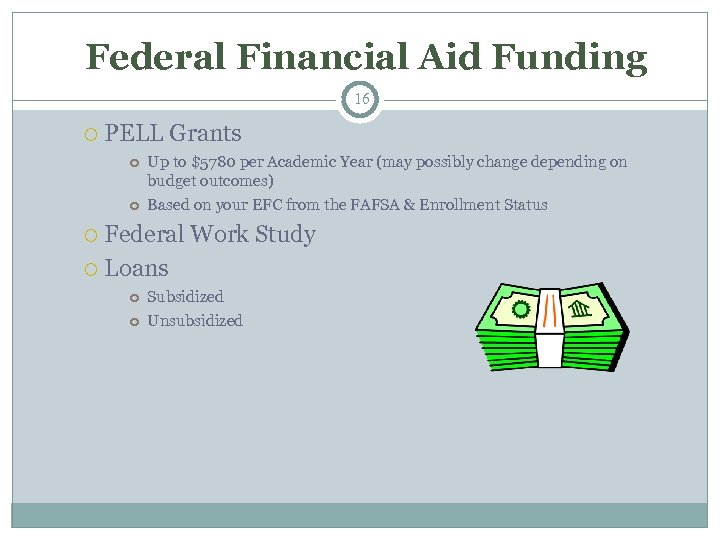 Federal Financial Aid Funding

16

PELL Grants

Up to \$5780 per Academic Year (may possibly change depending on budget outcomes)

Based on your EFC from the FAFSA & Enrollment Status

Federal Work Study

Loans

Subsidized

Unsubsidized